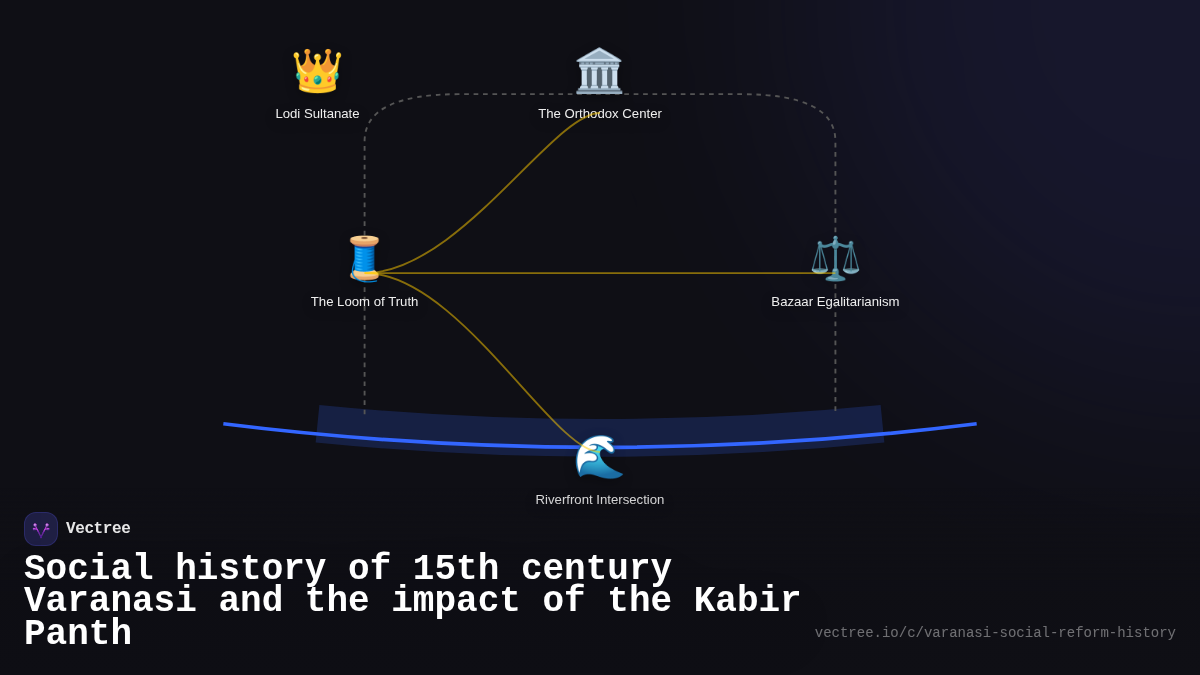 Lodi Sultanate

The Orthodox Center

The Loom of Truth

Bazaar Egalitarianism

Riverfront Intersection

Vectree

Social history of 15th century Varanasi and the impact of the Kabir Panth

vectree.io/c/varanasi-social-reform-history